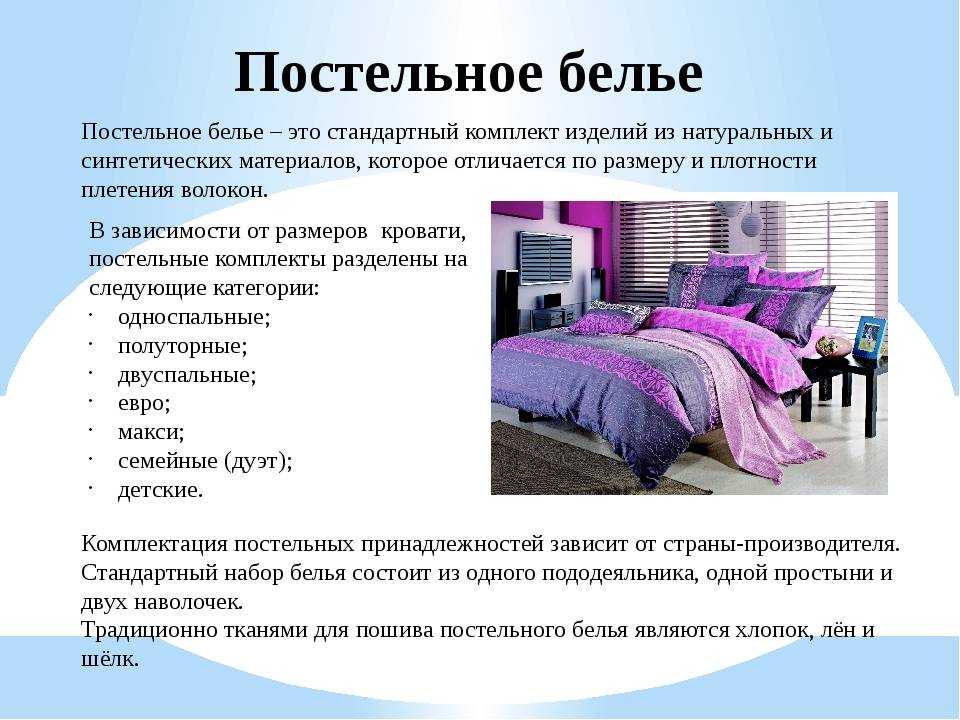 Постельное белье

Постельное белье – это стандартный комплект изделий из натуральных и синтетических материалов, которое отличается по размеру и плотности плетения волокон.

В зависимости от размеров  кровати, постельные комплекты разделены на следующие категории:
· односпальные;
· полуторные;
· двуспальные;
· евро;
· макси;
· семейные (дуэт);
· детские.

Комплектация постельных принадлежностей зависит от страны-производителя. Стандартный набор белья состоит из одного пододеяльника, одной простыни и двух наволочек.
Традиционно тканями для пошива постельного белья являются хлопок, лён и шёлк.